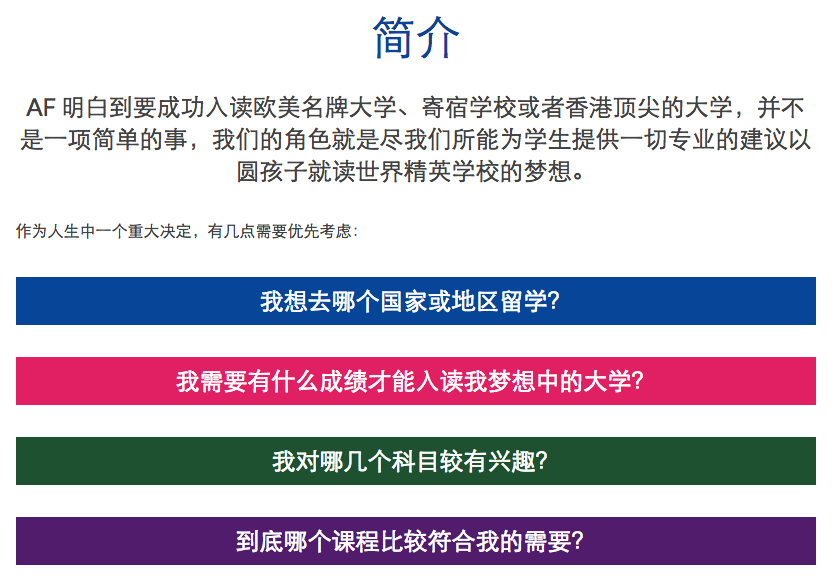 简介

AF 明白到要成功入读欧美名牌大学、寄宿学校或者香港顶尖的大学，并不是一项简单的事，我们的角色就是尽我们所能为学生提供一切专业的建议以圆孩子就读世界精英学校的梦想。

作为人生中一个重大决定，有几点需要优先考虑：

我想去哪个国家或地区留学?

我需要有什么成绩才能入读我梦想中的大学?

我对哪几个科目较有兴趣?

到底哪个课程比较符合我的需要?